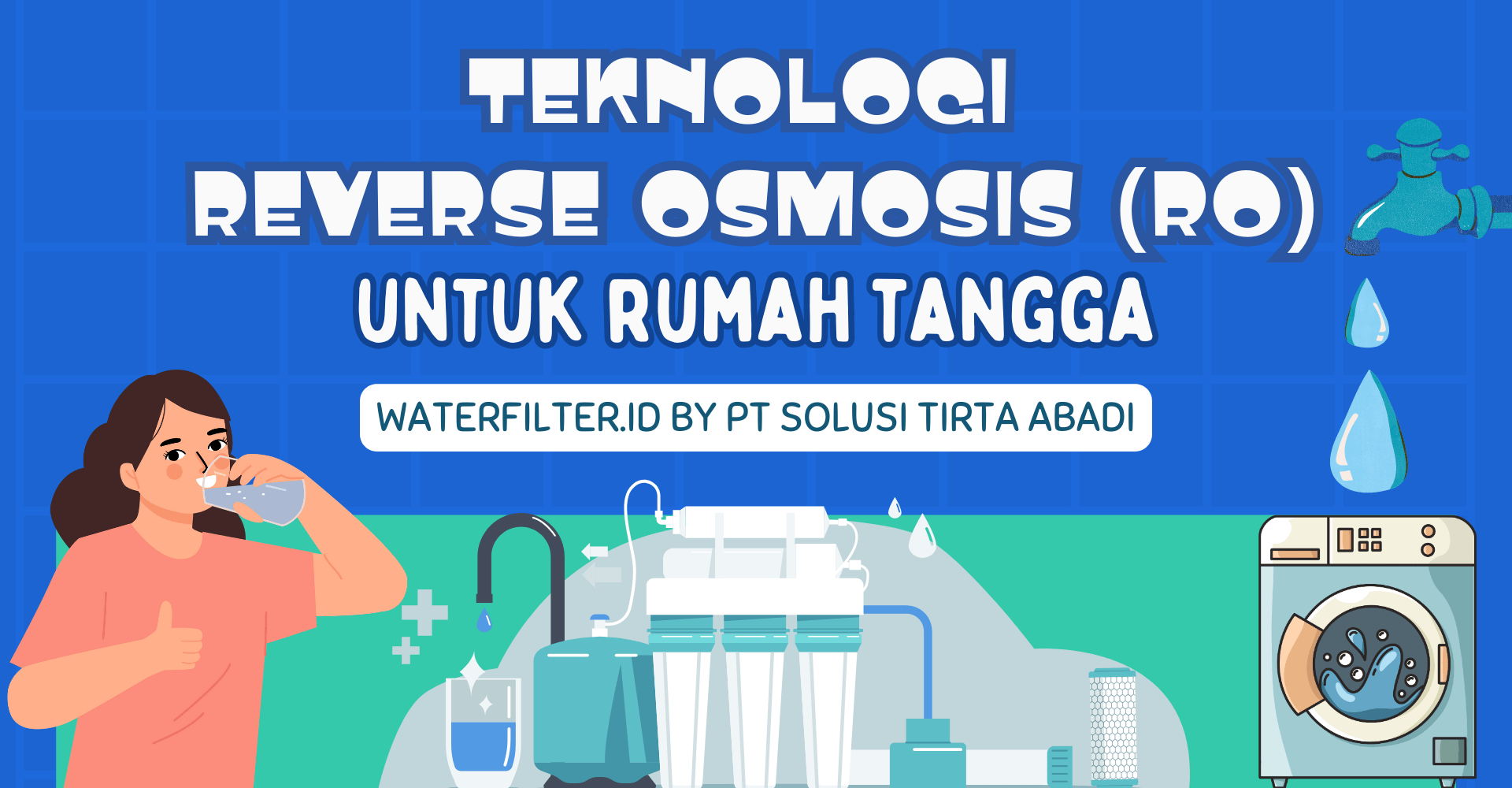 TEKNOLOGI REVERSE OSMOSIS (RO) UNTUK RUMAH TANGGA

WATERFILTER.ID BY PT SOLUSI TIRTA ABADI